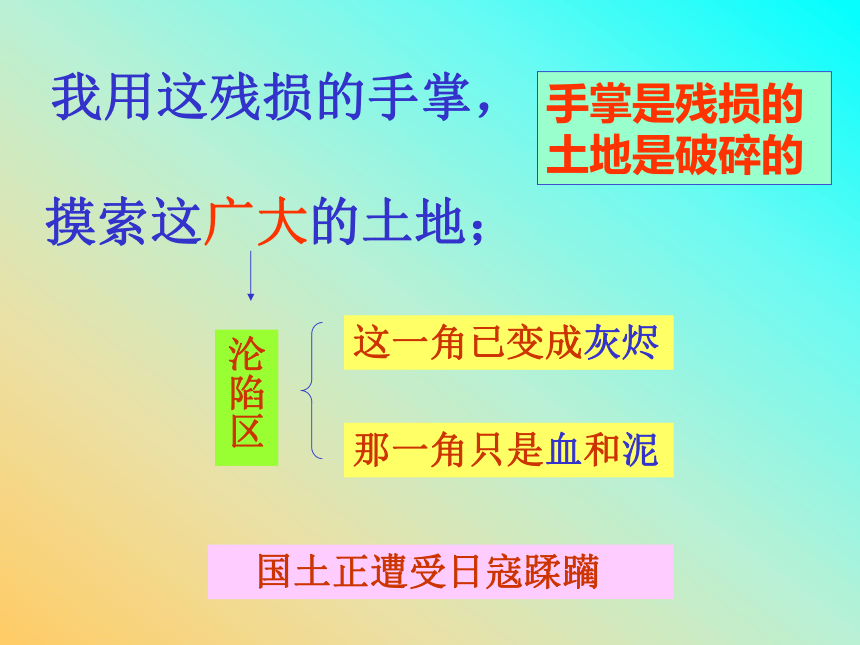 我用这残损的手掌，

手掌是残损的
土地是破碎的

摸索这广大的土地；

沦陷区

这一角已变成灰烬

那一角只是血和泥

国土正遭受日寇蹂躏